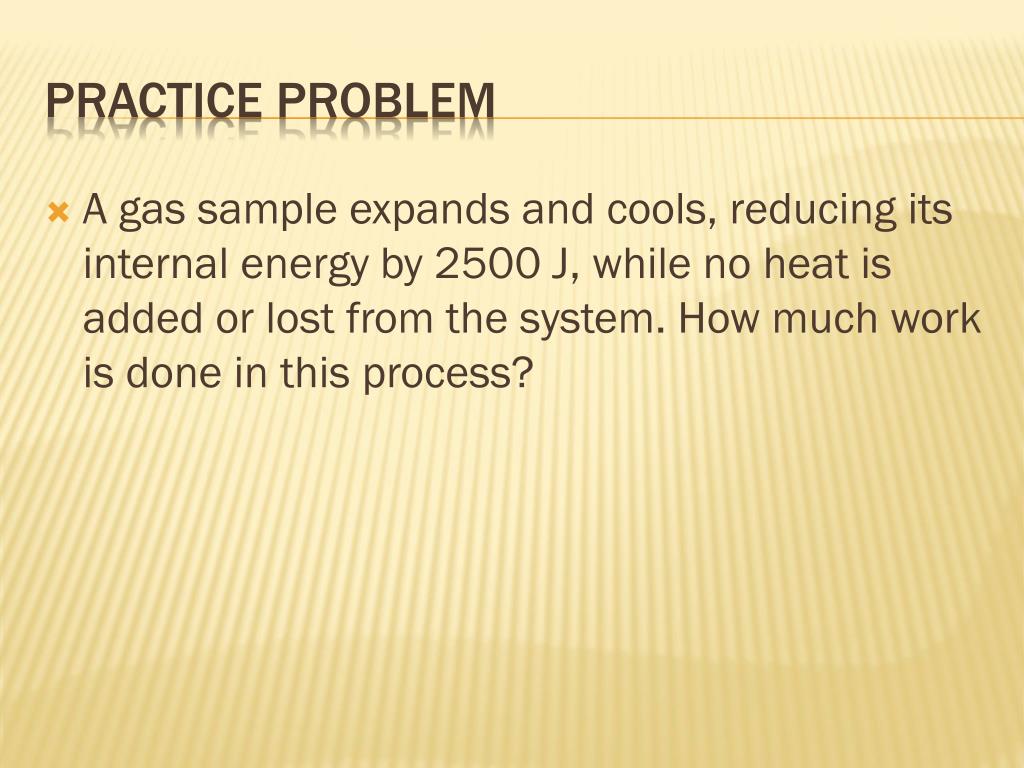 PRACTICE PROBLEM

A gas sample expands and cools, reducing its internal energy by 2500 J, while no heat is added or lost from the system. How much work is done in this process?